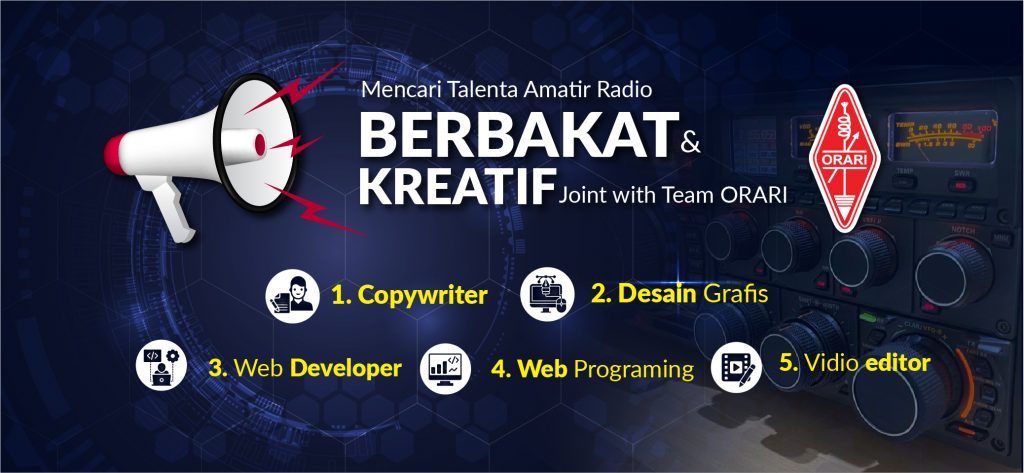 Mencari Talenta Amatir Radio
BERBAKAT &
KREATIF Joint with Team ORARI

ORARI

1. Copywriter
2. Desain Grafis
3. Web Developer
4. Web Programing
5. Vidio editor